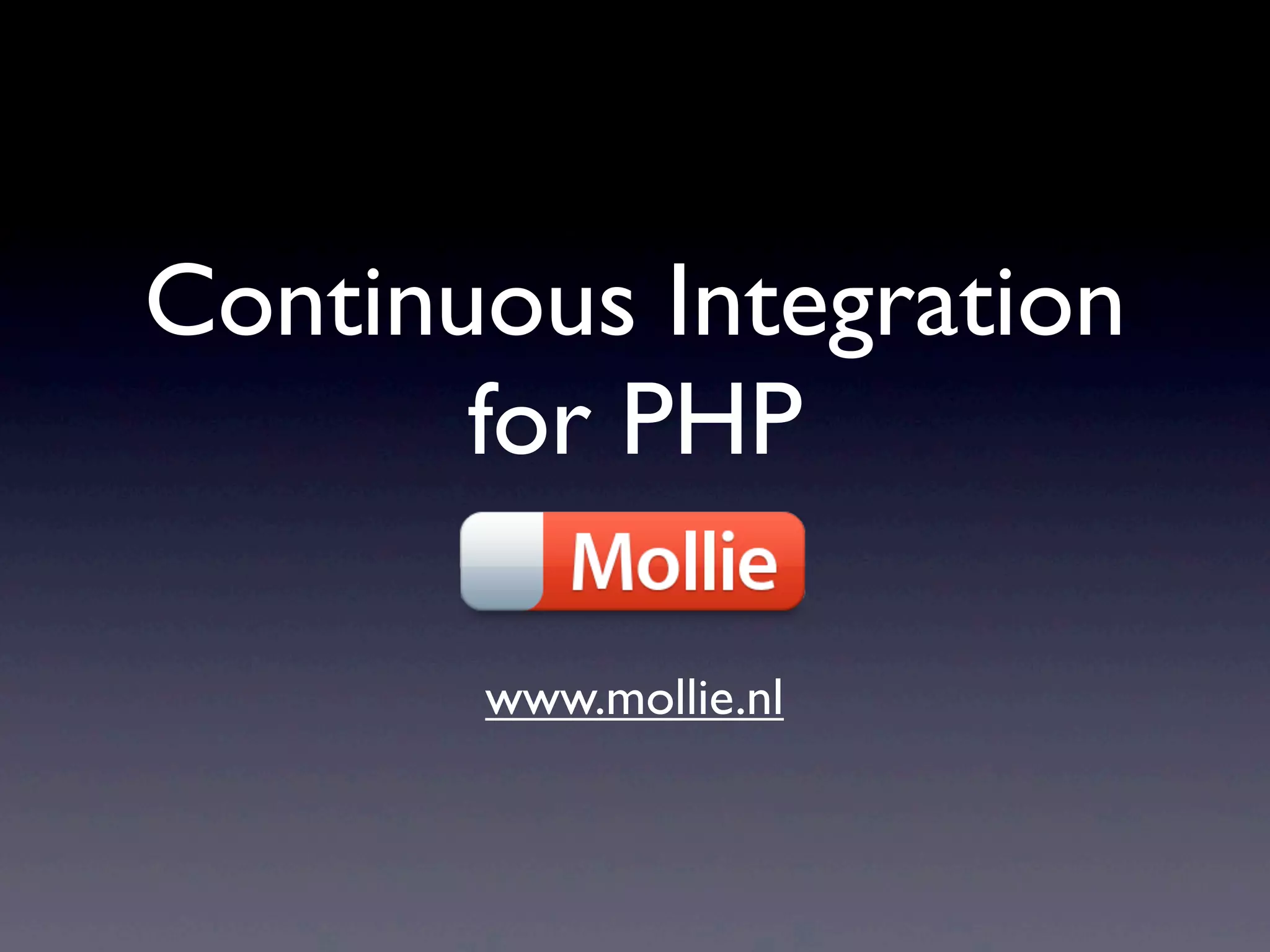 Continuous Integration for PHP

Mollie

www.mollie.nl